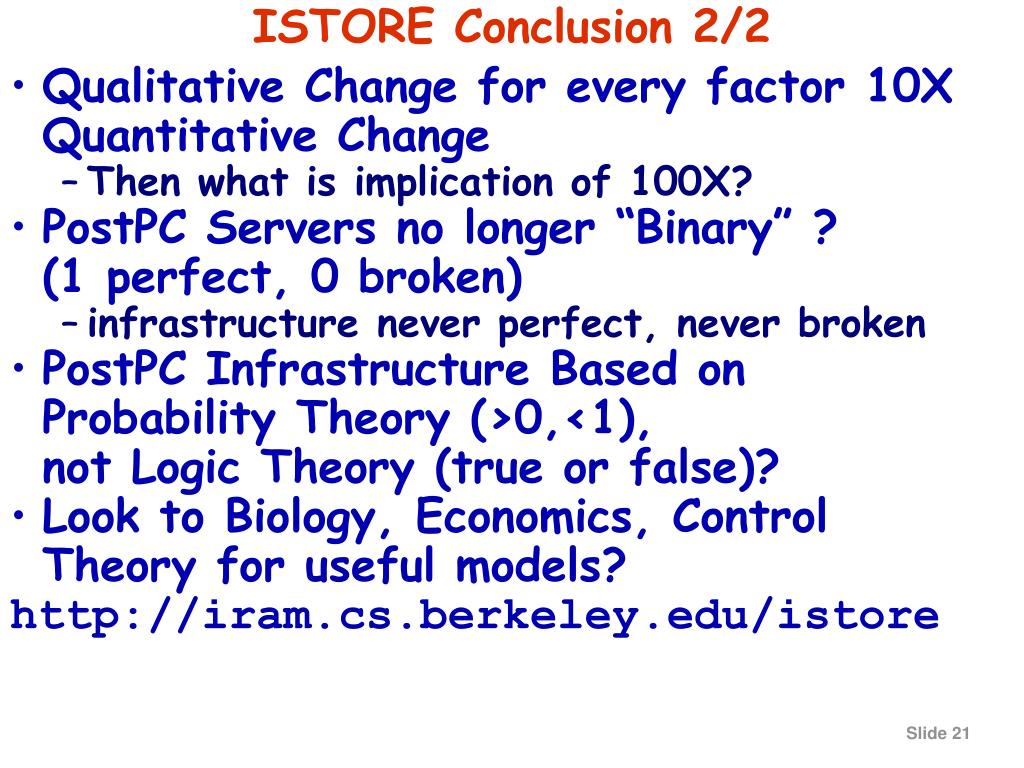 ISTORE Conclusion 2/2

• Qualitative Change for every factor 10X Quantitative Change
– Then what is implication of 100X?

• PostPC Servers no longer “Binary” ? (1 perfect, 0 broken)
– infrastructure never perfect, never broken

• PostPC Infrastructure Based on Probability Theory (>0,<1), not Logic Theory (true or false)?

• Look to Biology, Economics, Control Theory for useful models?

http://iram.cs.berkeley.edu/istore

Slide 21